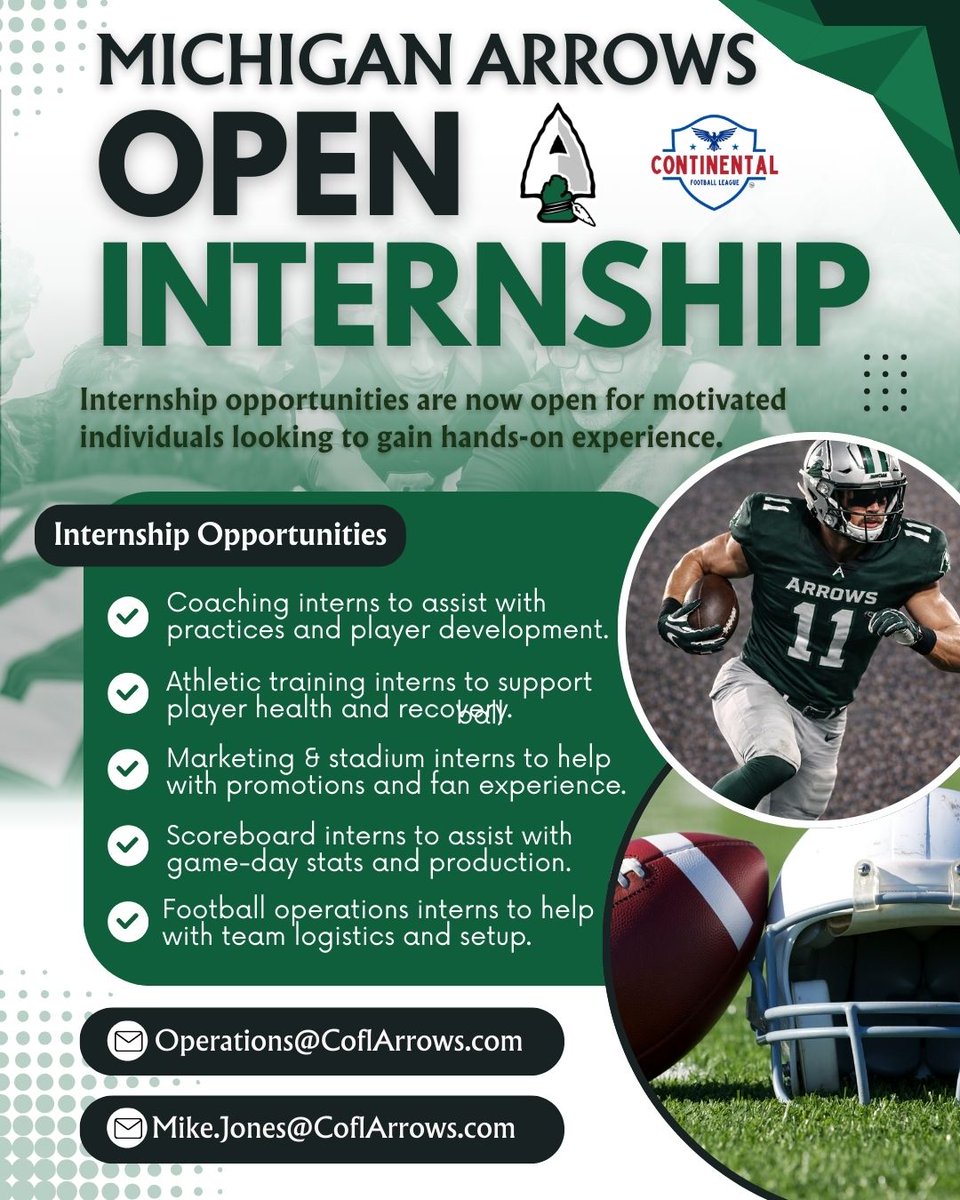 MICHIGAN ARROWS
OPEN
INTERNSHIP

CONTINENTAL
FOOTBALL LEAGUE

Internship opportunities are now open for motivated individuals looking to gain hands-on experience.

Internship Opportunities

Coaching interns to assist with practices and player development.

Athletic training interns to support player health and recovery. ball

Marketing & stadium interns to help with promotions and fan experience.

Scoreboard interns to assist with game-day stats and production.

Football operations interns to help with team logistics and setup.

ARROWS
11

Operations@CoflArrows.com

Mike.Jones@CoflArrows.com